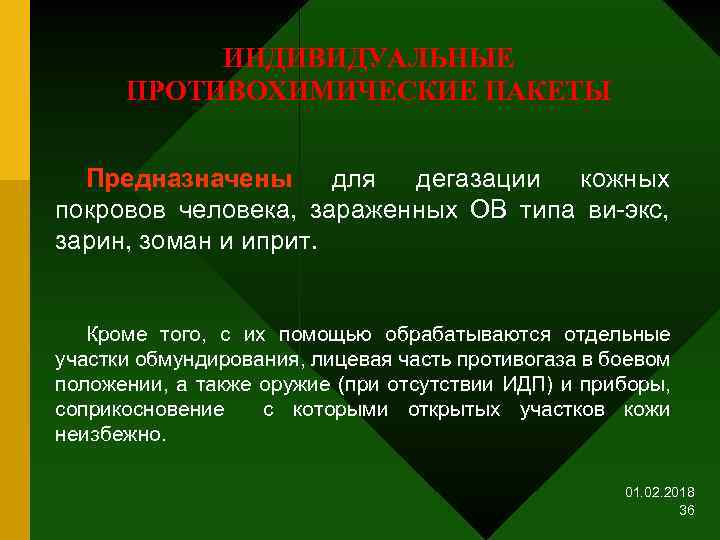 ИНДИВИДУАЛЬНЫЕ ПРОТИВОХИМИЧЕСКИЕ ПАКЕТЫ

Предназначены для дегазации кожных покровов человека, зараженных ОВ типа ви-экс, зарин, зоман и иприт.

Кроме того, с их помощью обрабатываются отдельные участки обмундирования, лицевая часть противогаза в боевом положении, а также оружие (при отсутствии ИДП) и приборы, соприкосновение с которыми открытых участков кожи неизбежно.

01.02.2018
36